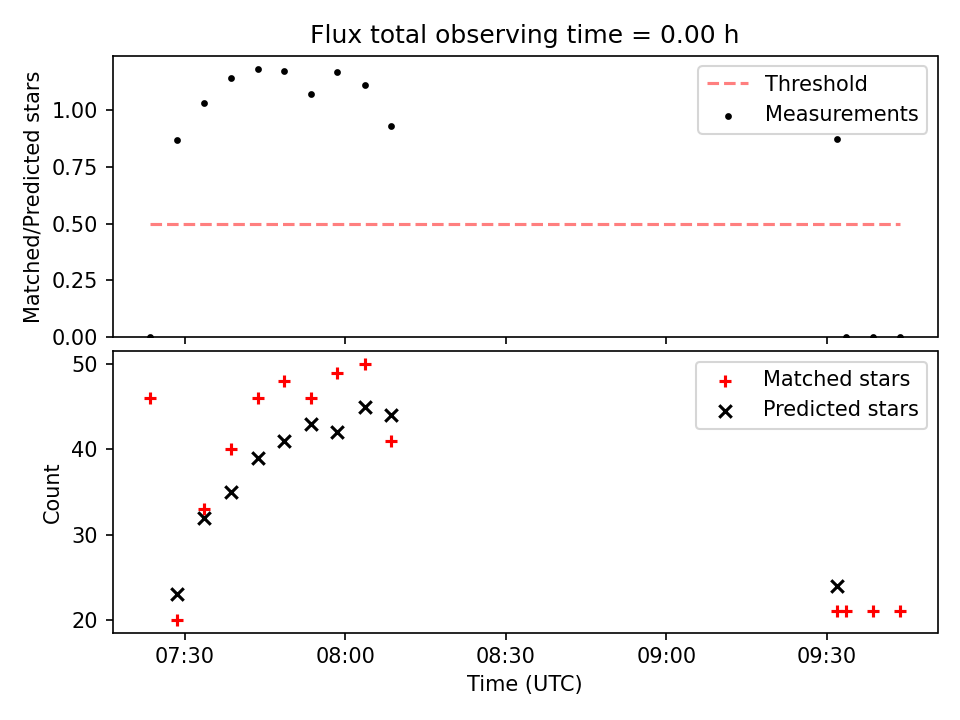 Flux total observing time = 0.00 h

Matched/Predicted stars

1.00
0.75
0.50
0.25
0.00

Threshold
Measurements

Count

50
40
30
20

Matched stars
Predicted stars

07:30
08:00
08:30
09:00
09:30

Time (UTC)